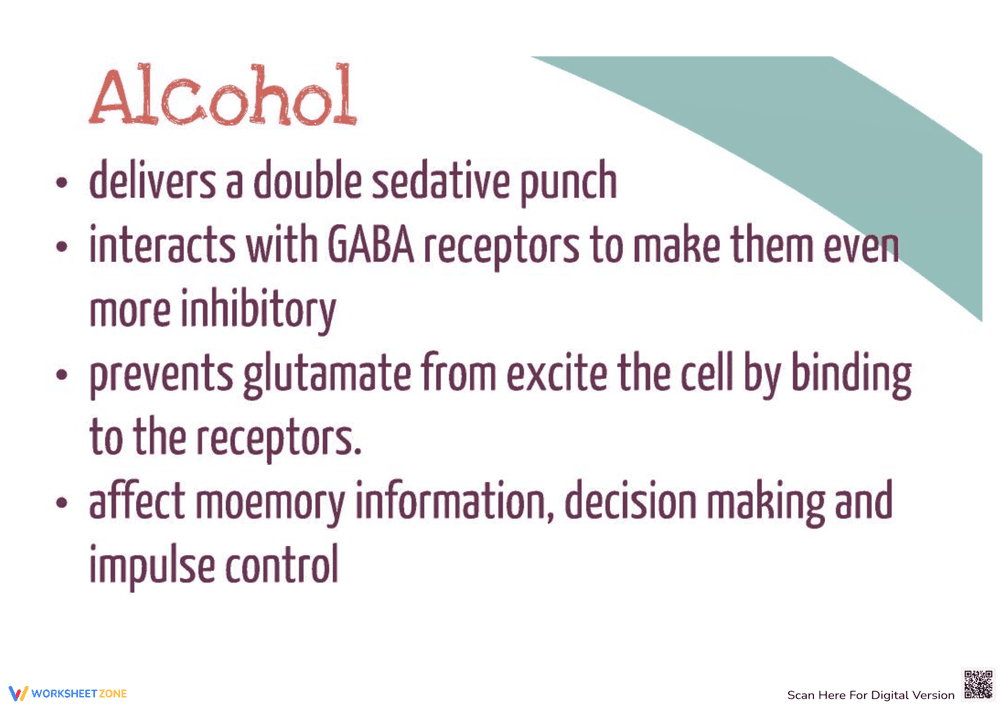 Alcohol

• delivers a double sedative punch
• interacts with GABA receptors to make them even more inhibitory
• prevents glutamate from excite the cell by binding to the receptors.
• affect moemory information, decision making and impulse control

WORKSHEETZONE

Scan Here For Digital Version